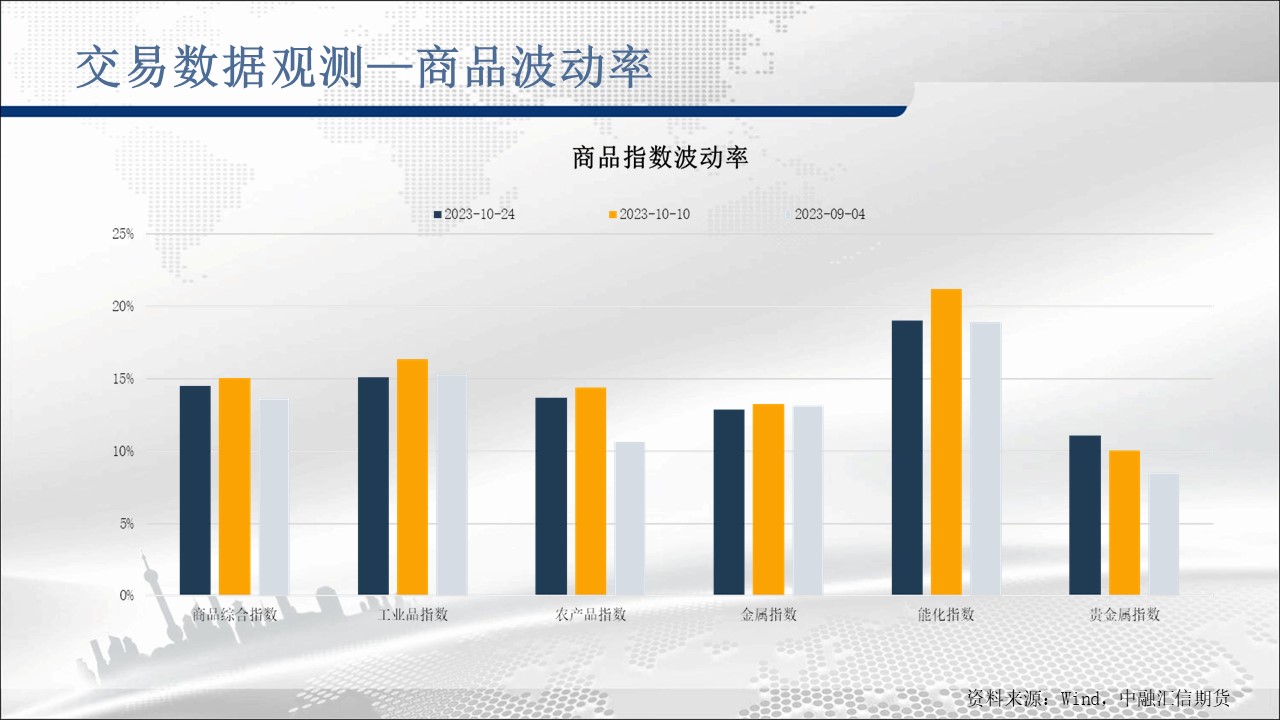 交易数据观测—商品波动率

商品指数波动率

2023-10-24 2023-10-10 2023-09-04

25%
20%
15%
10%
5%
0%

商品综合指数 工业品指数 农产品指数 金属指数 能化指数 贵金属指数

资料来源：Wind，中融汇信期货